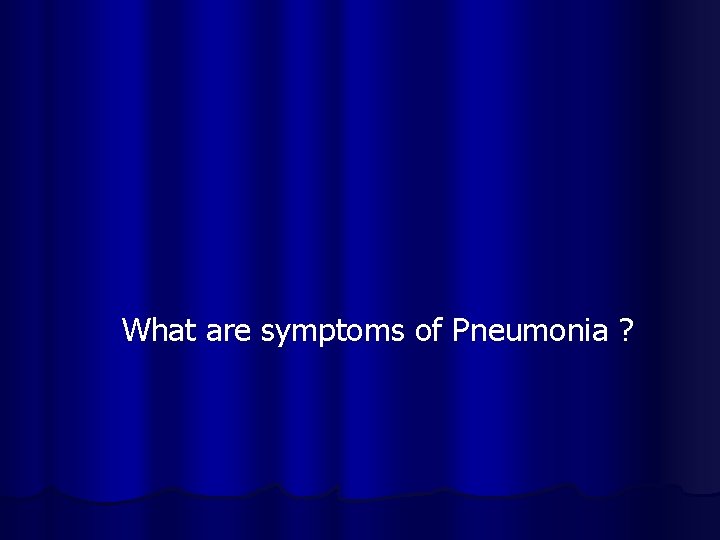 What are symptoms of Pneumonia ?